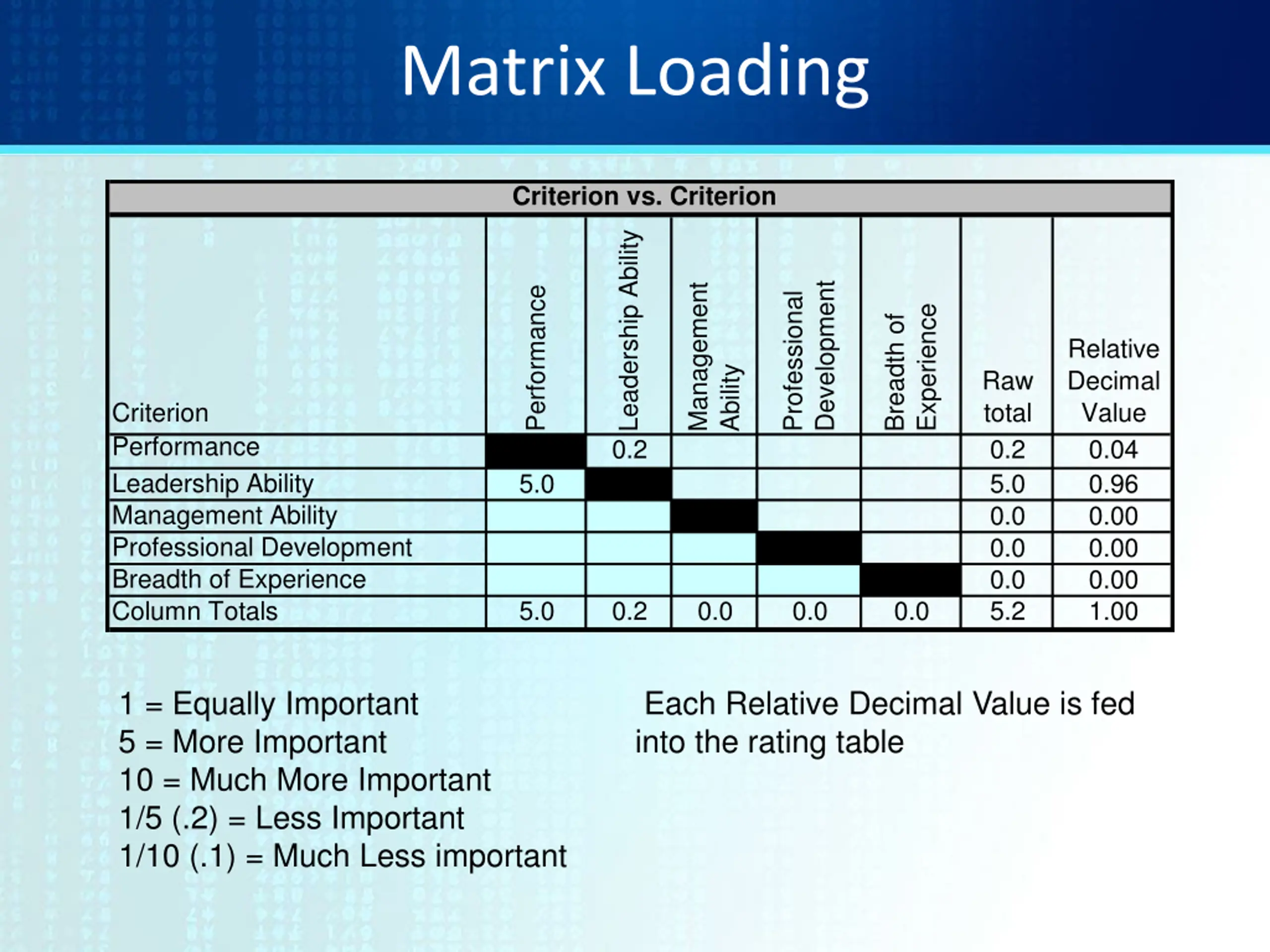 Matrix Loading

Criterion vs. Criterion

| Criterion | Performance | Leadership Ability | Management Ability | Professional Development | Breadth of Experience | Raw total | Relative Decimal Value |
|---|---|---|---|---|---|---|---|
| Performance | | 0.2 | | | | 0.2 | 0.04 |
| Leadership Ability | 5.0 | | | | | 5.0 | 0.96 |
| Management Ability | | | | | | 0.0 | 0.00 |
| Professional Development | | | | | | 0.0 | 0.00 |
| Breadth of Experience | | | | | | 0.0 | 0.00 |
| Column Totals | 5.0 | 0.2 | 0.0 | 0.0 | 0.0 | 5.2 | 1.00 |

1 = Equally Important
5 = More Important
10 = Much More Important
1/5 (.2) = Less Important
1/10 (.1) = Much Less important

Each Relative Decimal Value is fed into the rating table